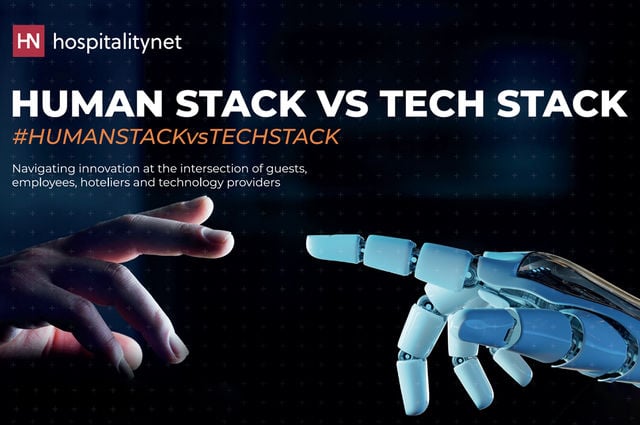 HN hospitalitynet

HUMAN STACK VS TECH STACK

#HUMANSTACKvsTECHSTACK

Navigating innovation at the intersection of guests, employees, hoteliers and technology providers